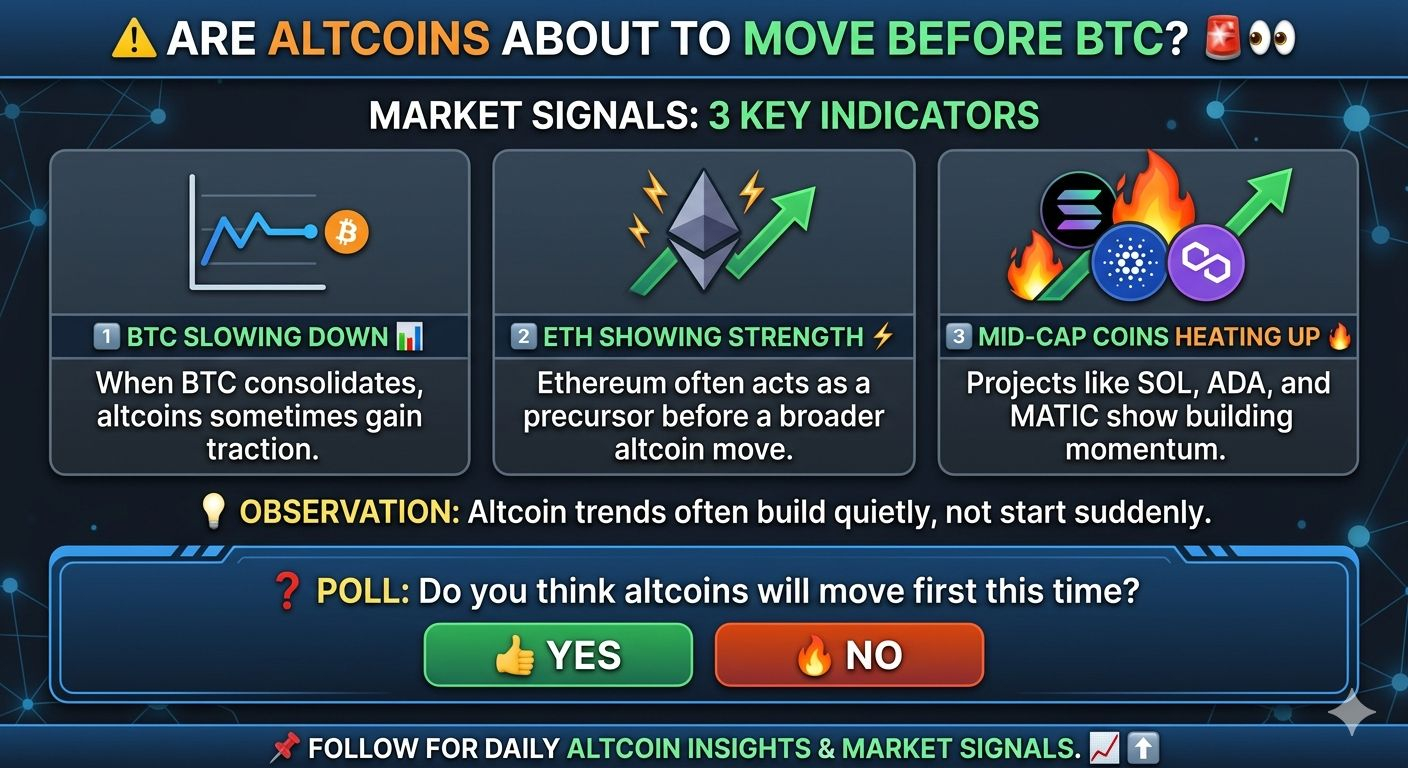 ⚠️ ARE ALTCOINS ABOUT TO MOVE BEFORE BTC? 🚨👀

MARKET SIGNALS: 3 KEY INDICATORS

1️⃣ BTC SLOWING DOWN 📊
When BTC consolidates, altcoins sometimes gain traction.

2️⃣ ETH SHOWING STRENGTH ⚡
Ethereum often acts as a precursor before a broader altcoin move.

3️⃣ MID-CAP COINS HEATING UP 🔥
Projects like SOL, ADA, and MATIC show building momentum.

💡 OBSERVATION: Altcoin trends often build quietly, not start suddenly.

❓ POLL: Do you think altcoins will move first this time?

👍 YES

🔥 NO

📌 FOLLOW FOR DAILY ALTCOIN INSIGHTS & MARKET SIGNALS. 📈⬆️